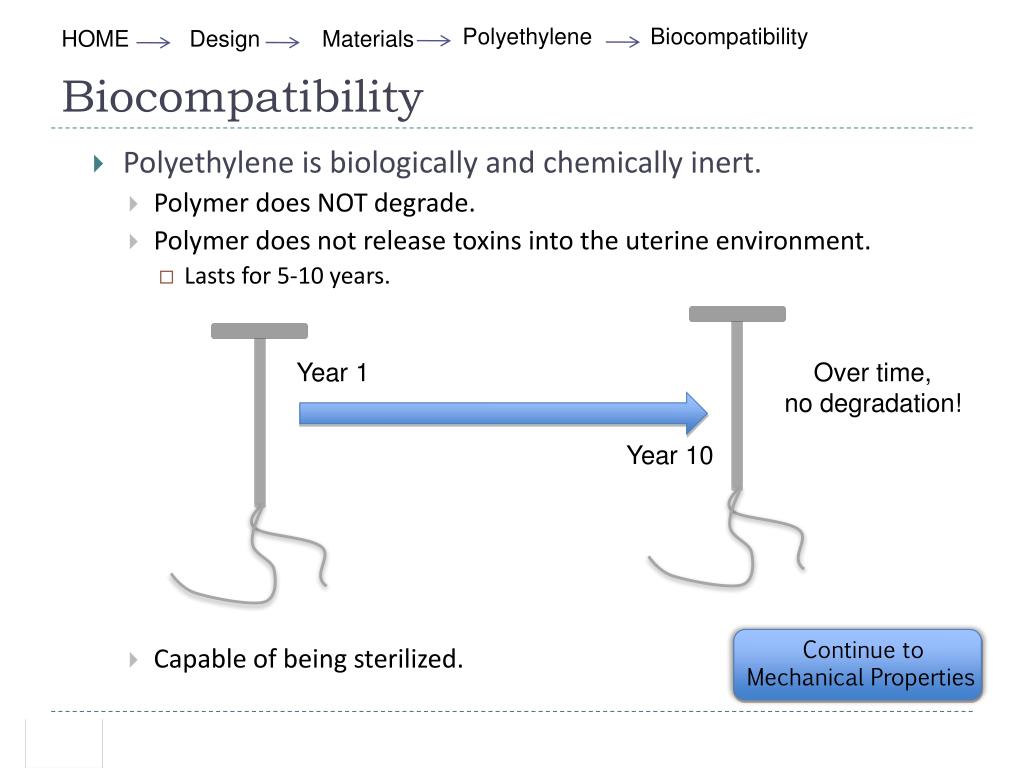 HOME → Design → Materials → Polyethylene → Biocompatibility

Biocompatibility

Polyethylene is biologically and chemically inert.

Polymer does NOT degrade.

Polymer does not release toxins into the uterine environment.

Lasts for 5-10 years.

Year 1

Year 10

Over time, no degradation!

Capable of being sterilized.

Continue to Mechanical Properties